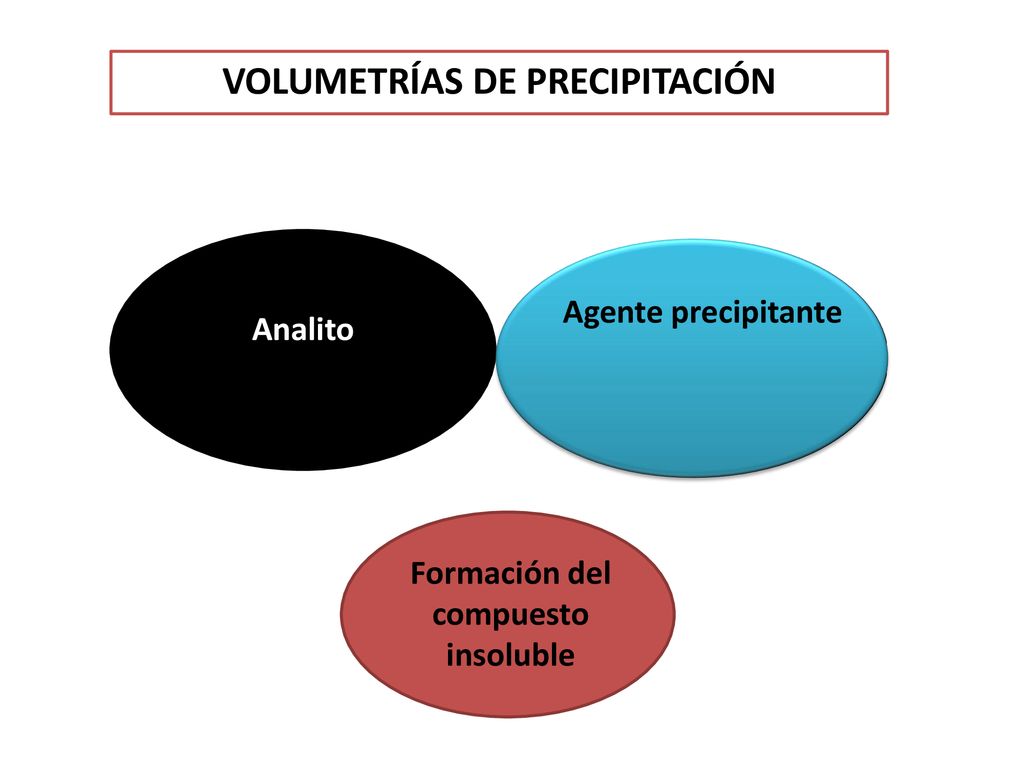 VOLUMETRÍAS DE PRECIPITACIÓN

Analito

Agente precipitante

Formación del compuesto insoluble